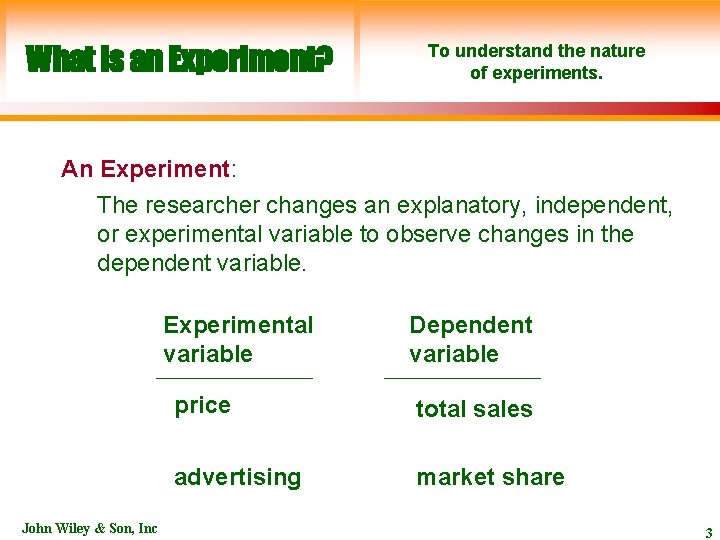 What is an Experiment?

To understand the nature of experiments.

An Experiment:

The researcher changes an explanatory, independent, or experimental variable to observe changes in the dependent variable.

| Experimental variable | Dependent variable |
|---|---|
| price | total sales |
| advertising | market share |

John Wiley & Son, Inc

3